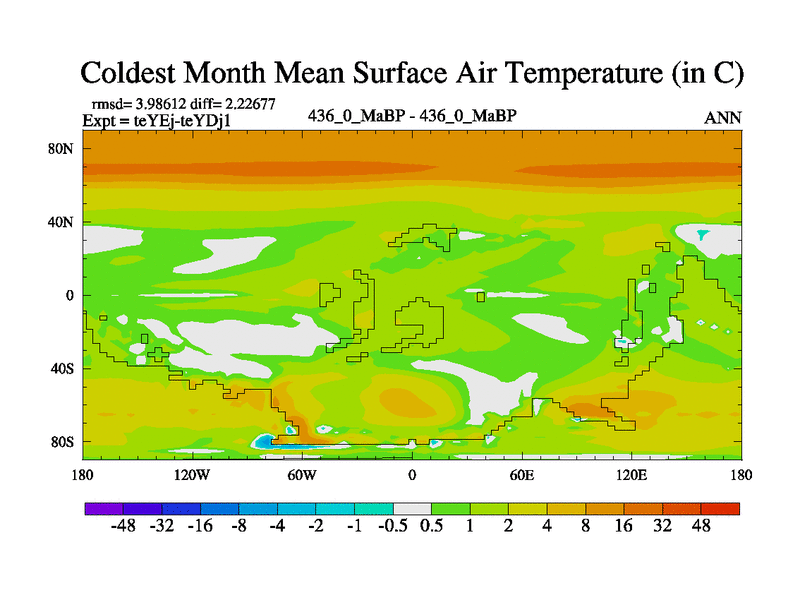 Coldest Month Mean Surface Air Temperature (in C)

rmsd= 3.98612 diff= 2.22677
Expt = teYEj-teYDj1

436_0_MaBP - 436_0_MaBP

ANN

80N
40N
0
40S
80S

180 120W 60W 0 60E 120E 180

-48 -32 -16 -8 -4 -2 -1 -0.5 0.5 1 2 4 8 16 32 48